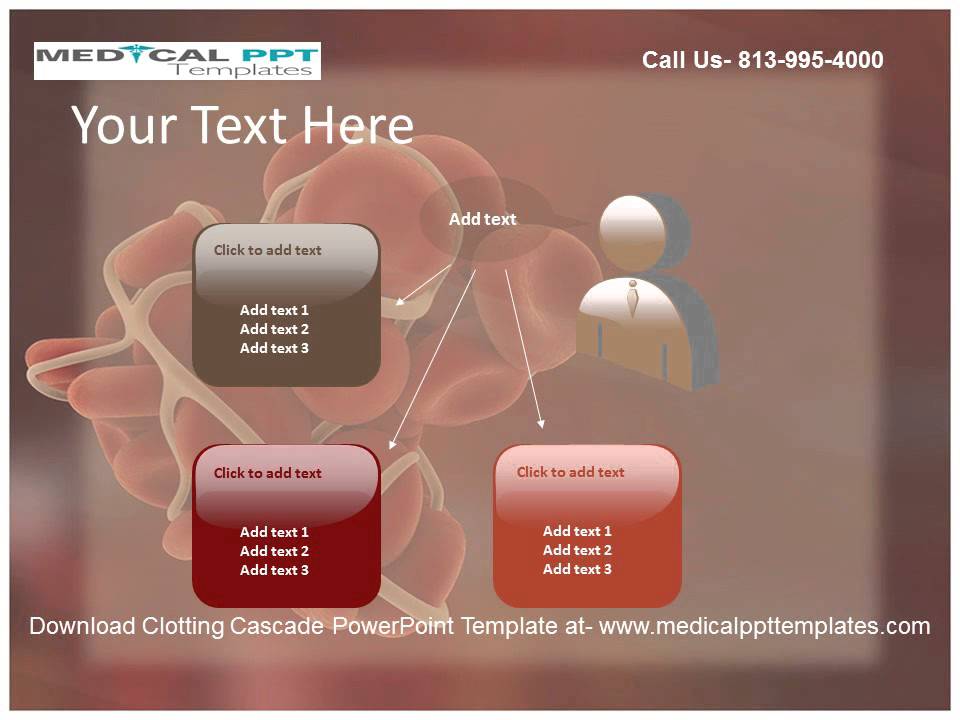 MEDICAL PPT Templates

Call Us- 813-995-4000

Your Text Here

Add text

Click to add text

Add text 1
Add text 2
Add text 3

Click to add text

Add text 1
Add text 2
Add text 3

Click to add text

Add text 1
Add text 2
Add text 3

Download Clotting Cascade PowerPoint Template at- www.medicalppttemplates.com